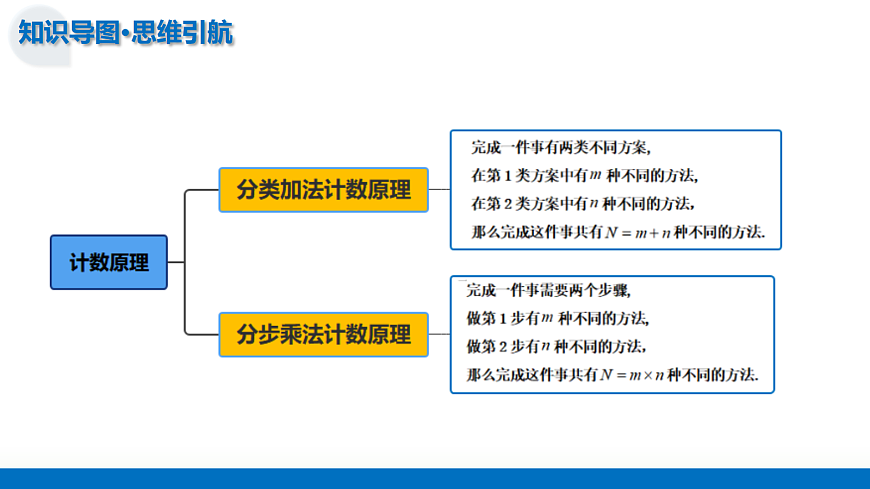 知识导图·思维引航

计数原理

分类加法计数原理

完成一件事有两类不同方案，
在第 1 类方案中有 $m$ 种不同的方法，
在第 2 类方案中有 $n$ 种不同的方法，
那么完成这件事共有 $N=m+n$ 种不同的方法.

分步乘法计数原理

完成一件事需要两个步骤，
做第 1 步有 $m$ 种不同的方法，
做第 2 步有 $n$ 种不同的方法，
那么完成这件事共有 $N=m\times n$ 种不同的方法.